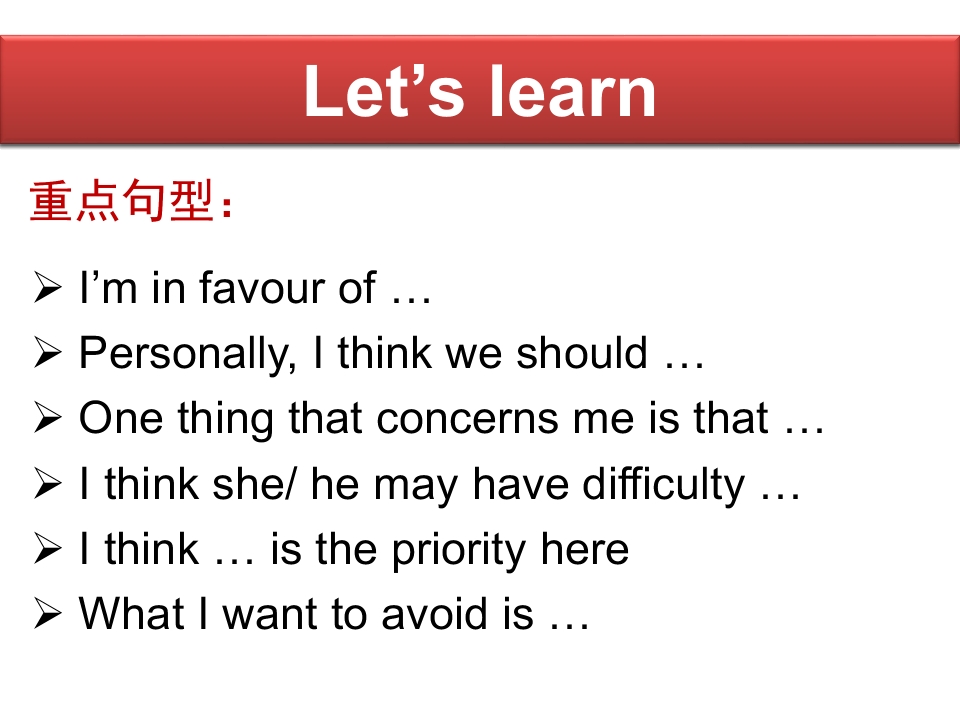 Let's learn

重点句型:

➢ I'm in favour of …
➢ Personally, I think we should …
➢ One thing that concerns me is that …
➢ I think she/ he may have difficulty …
➢ I think … is the priority here
➢ What I want to avoid is …